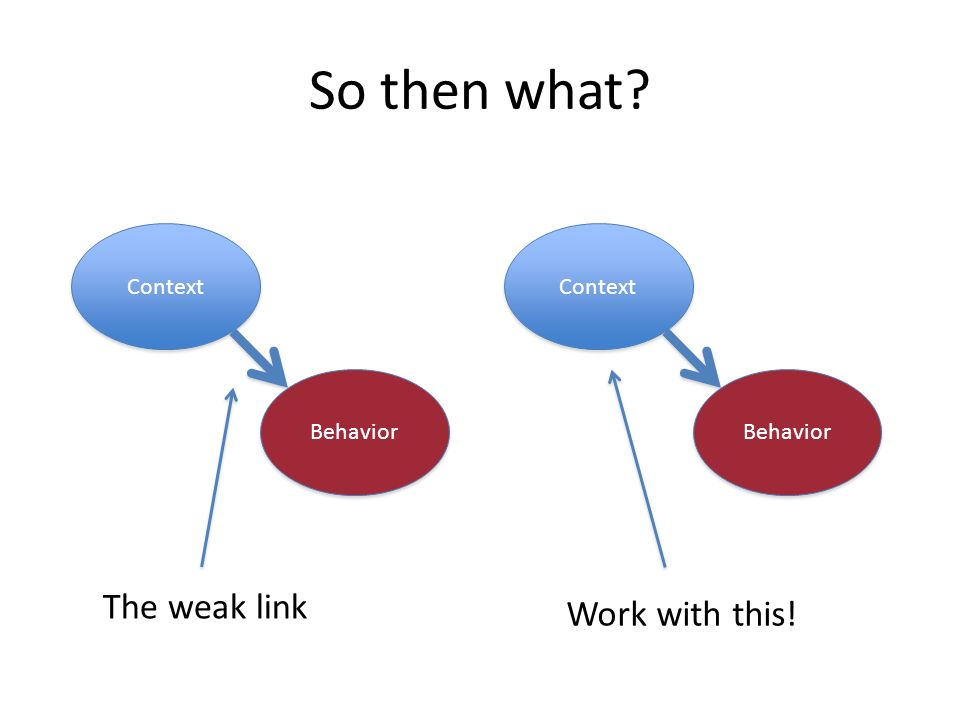 So then what?

Context

Behavior

The weak link

Context

Behavior

Work with this!